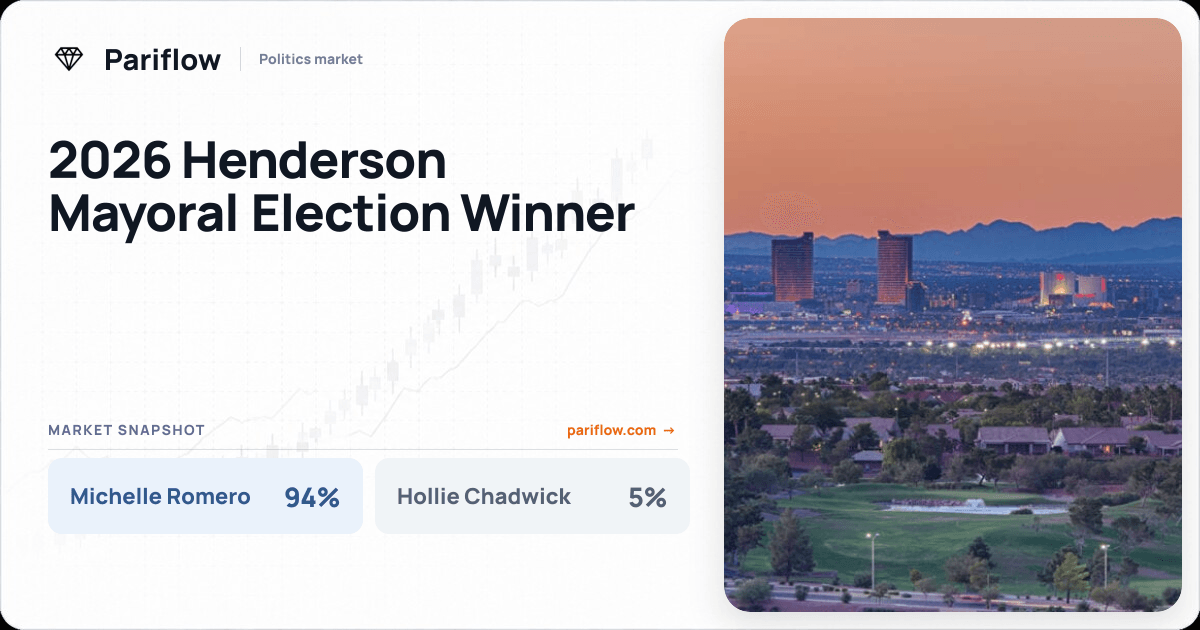 Pariflow
Politics market

2026 Henderson Mayoral Election Winner

MARKET SNAPSHOT
pariflow.com →

Michelle Romero 94%
Hollie Chadwick 5%